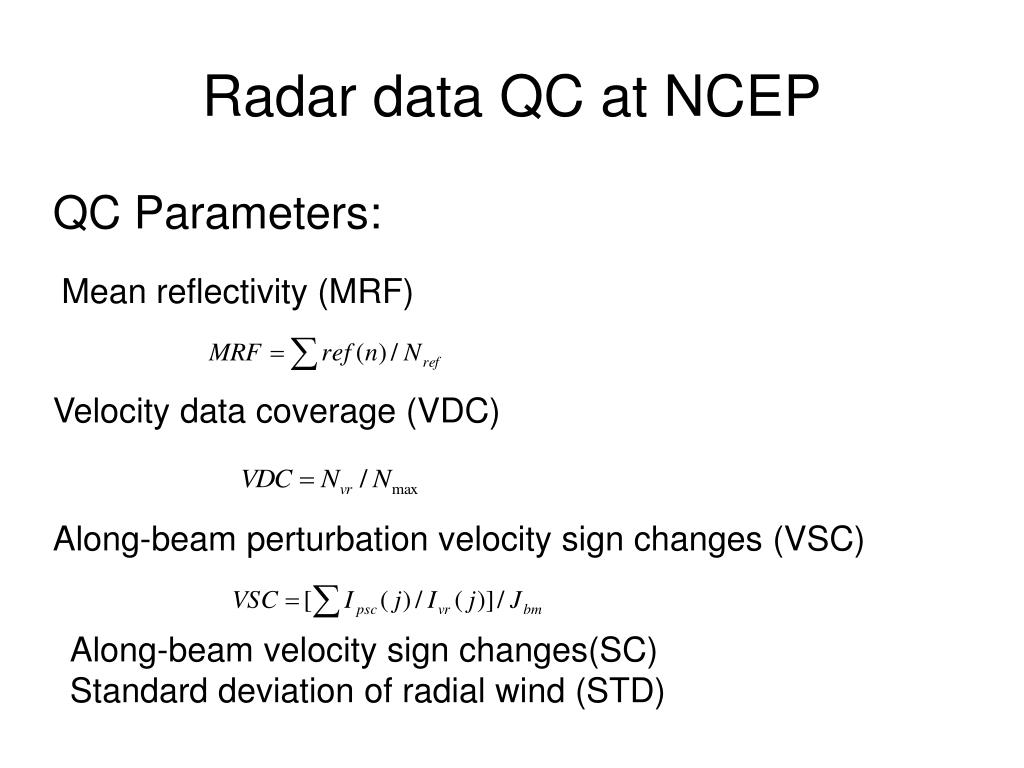 Radar data QC at NCEP

QC Parameters:

Mean reflectivity (MRF)

$MRF = \sum ref(n) / N_{ref}$

Velocity data coverage (VDC)

$VDC = N_{vr} / N_{\max}$

Along-beam perturbation velocity sign changes (VSC)

$VSC = [\sum I_{psc}(j) / I_{vr}(j)] / J_{bm}$

Along-beam velocity sign changes(SC)
Standard deviation of radial wind (STD)